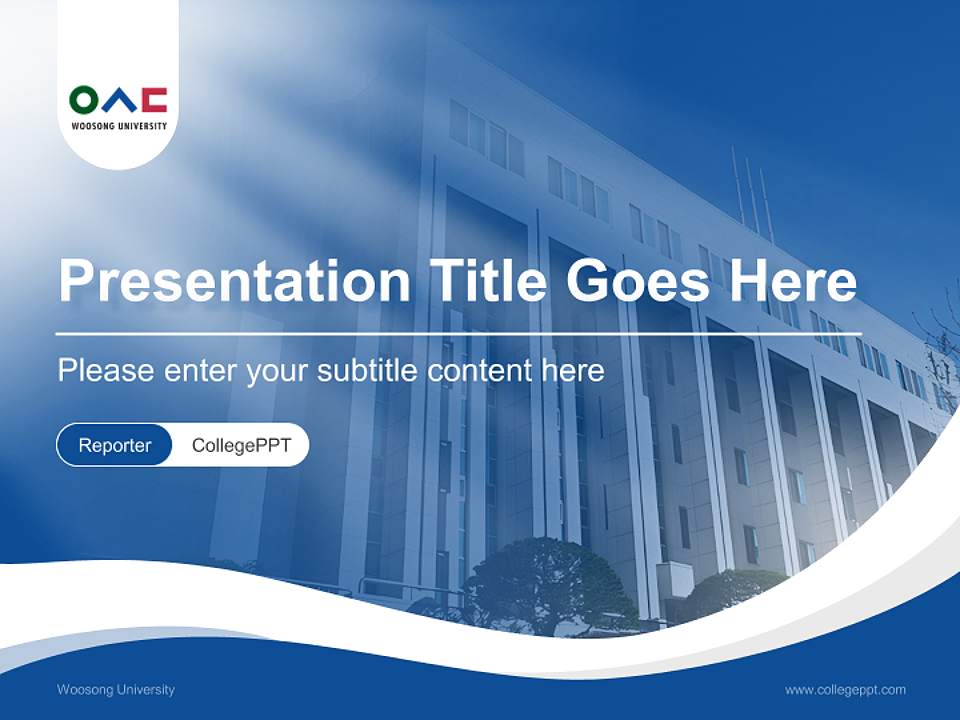 WOOSONG UNIVERSITY

Presentation Title Goes Here

Please enter your subtitle content here

Reporter CollegePPT

Woosong University

www.collegeppt.com